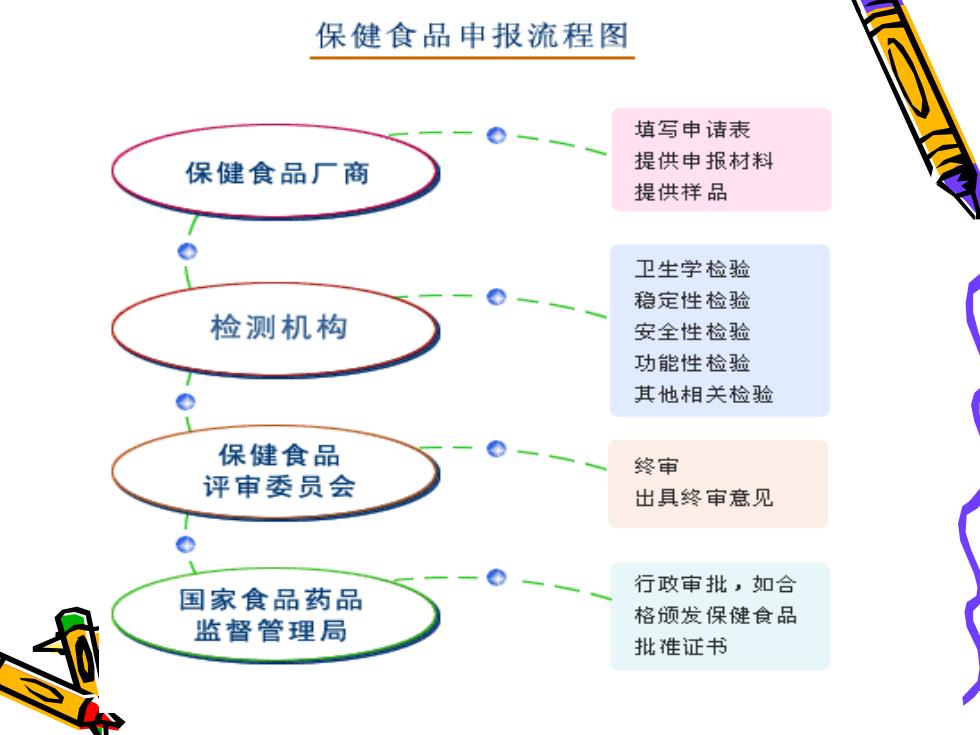 保健食品申报流程图

保健食品厂商

填写申请表
提供申报材料
提供样品

检测机构

卫生学检验
稳定性检验
安全性检验
功能性检验
其他相关检验

保健食品
评审委员会

终审
出具终审意见

国家食品药品
监督管理局

行政审批，如合格颁发保健食品批准证书